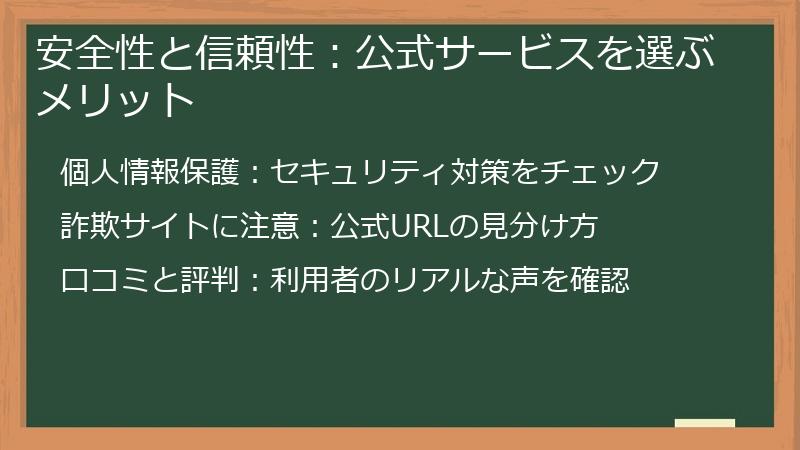 安全性と信頼性：公式サービスを選ぶメリット

個人情報保護：セキュリティ対策をチェック

詐欺サイトに注意：公式URLの見分け方

口コミと評判：利用者のリアルな声を確認